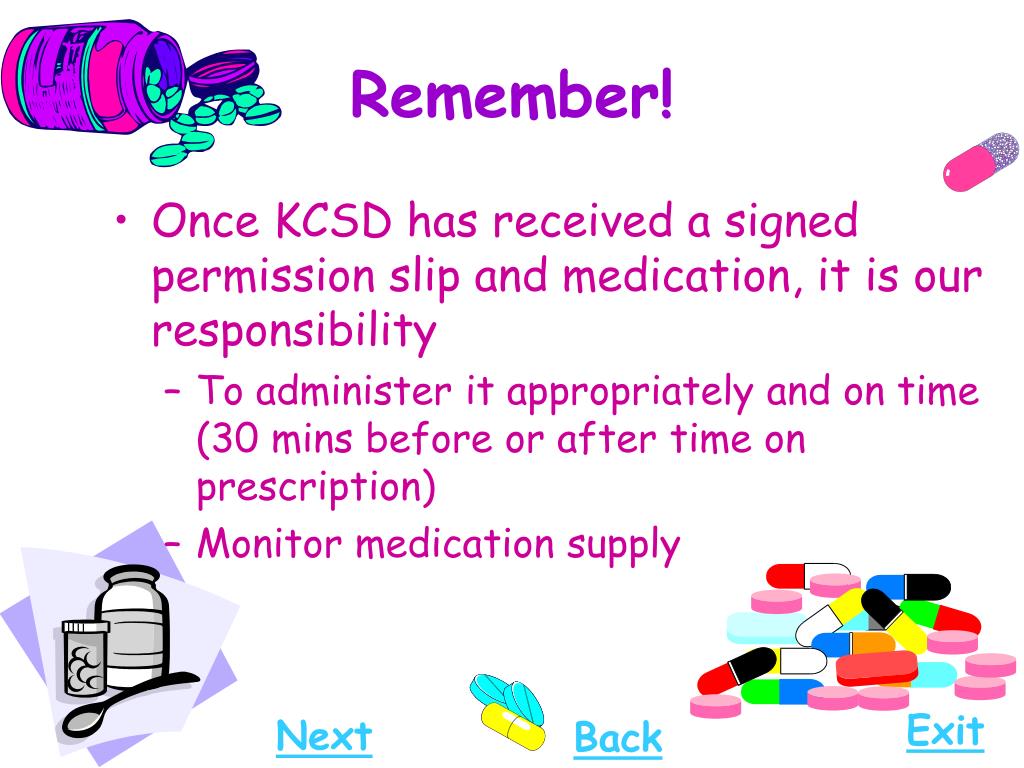 Remember!

• Once KCSD has received a signed permission slip and medication, it is our responsibility
– To administer it appropriately and on time (30 mins before or after time on prescription)
– Monitor medication supply

Next
Back
Exit